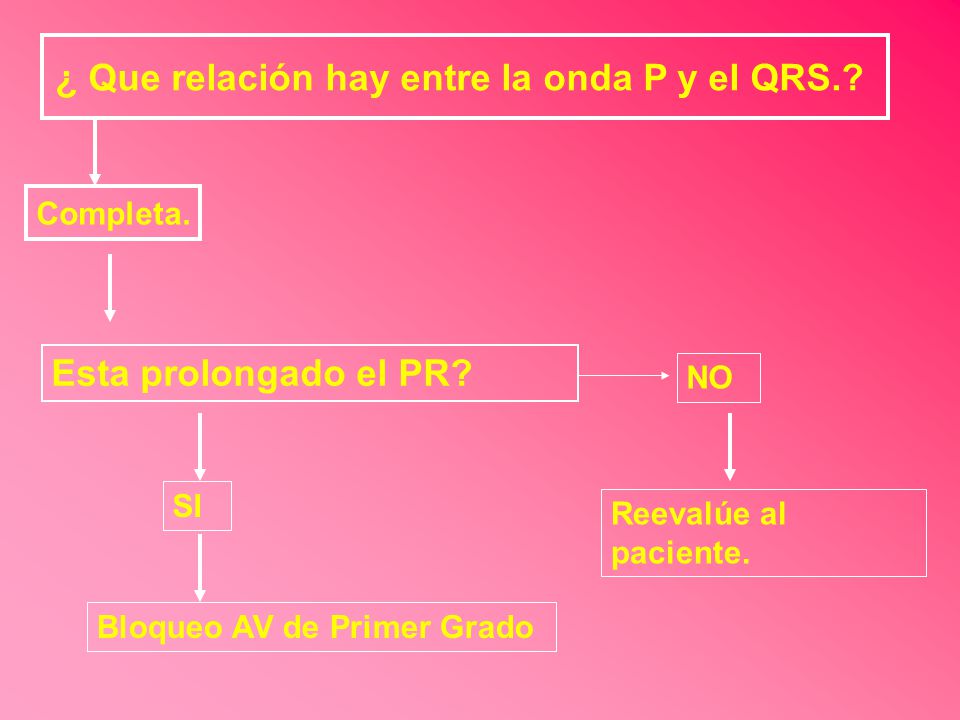 ¿ Que relación hay entre la onda P y el QRS.?

Completa.

Esta prolongado el PR?

NO

SI

Reevalúe al paciente.

Bloqueo AV de Primer Grado